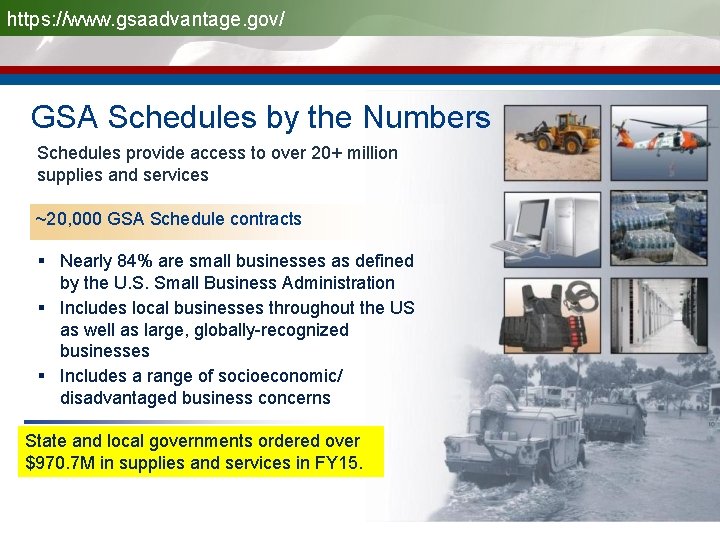 https://www.gsaadvantage.gov/

GSA Schedules by the Numbers

Schedules provide access to over 20+ million supplies and services

~20,000 GSA Schedule contracts

▪ Nearly 84% are small businesses as defined by the U.S. Small Business Administration
▪ Includes local businesses throughout the US as well as large, globally-recognized businesses
▪ Includes a range of socioeconomic/ disadvantaged business concerns

State and local governments ordered over \$970.7M in supplies and services in FY15.